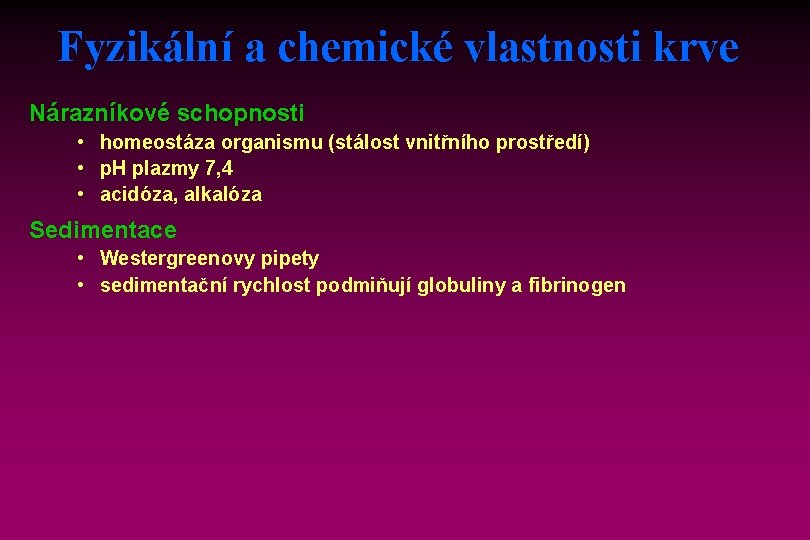 Fyzikální a chemické vlastnosti krve

Nárazníkové schopnosti

• homeostáza organismu (stálost vnitřního prostředí)
• pH plazmy 7,4
• acidóza, alkalóza

Sedimentace

• Westergreenovy pipety
• sedimentační rychlost podmiňují globuliny a fibrinogen